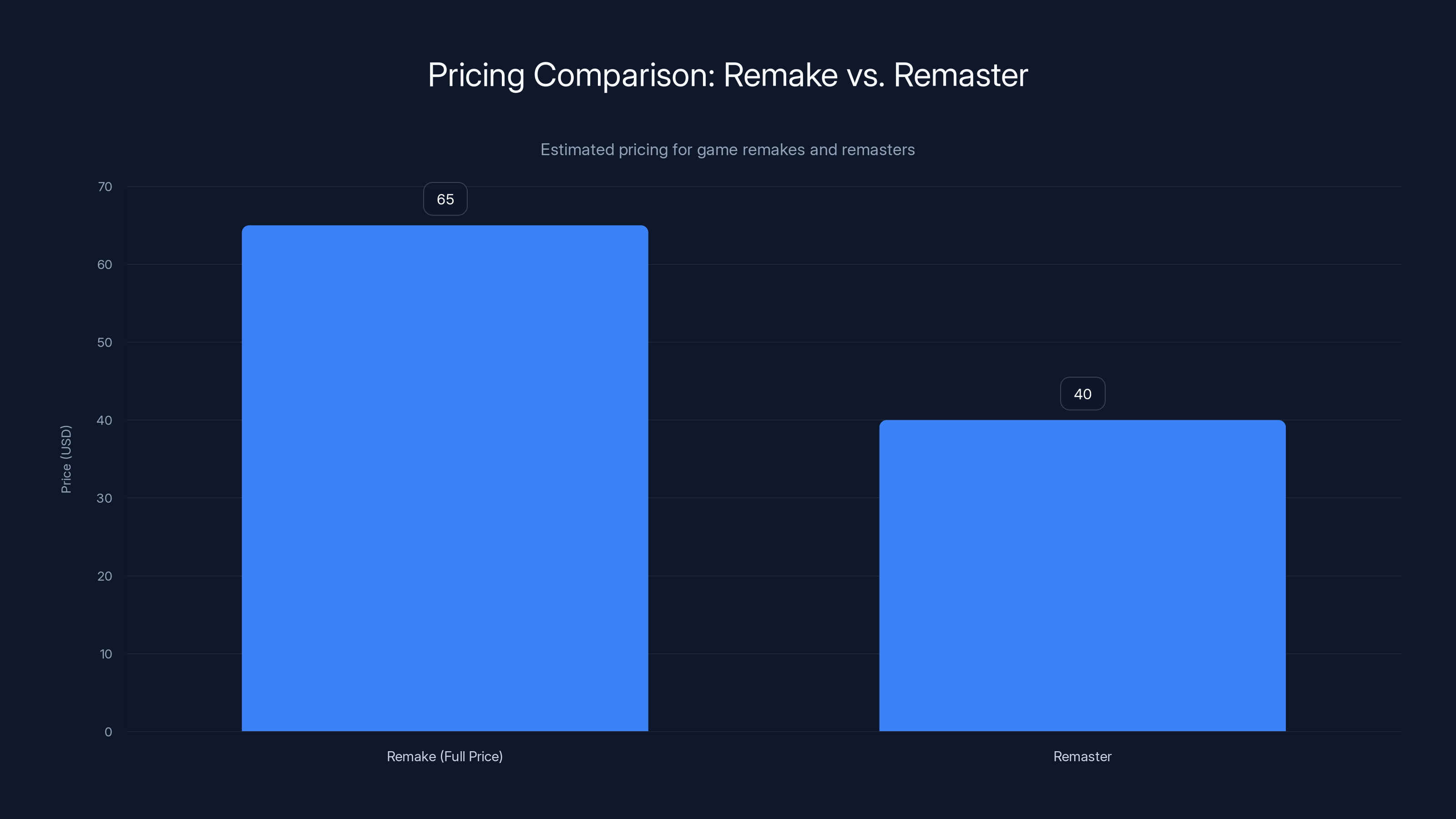 Pricing Comparison: Remake vs. Remaster

Estimated pricing for game remakes and remasters

Price (USD)

70
60
50
40
30
20
10
0

65
40

Remake (Full Price)
Remaster